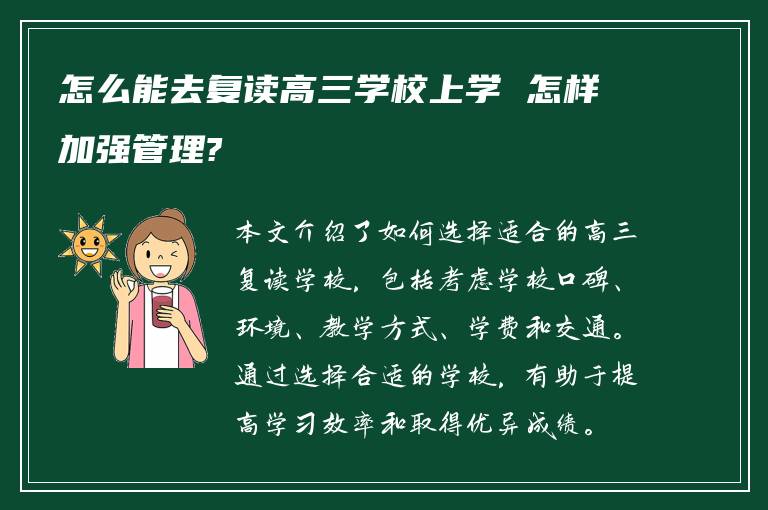 怎么能去复读高三学校上学 怎样加强管理?

本文介绍了如何选择适合的高三复读学校，包括考虑学校口碑、环境、教学方式、学费和交通。通过选择合适的学校，有助于提高学习效率和取得优异成绩。